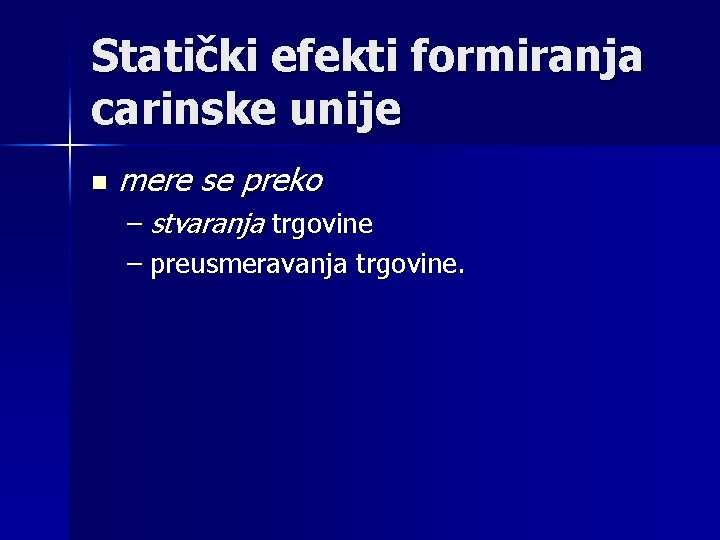 Statički efekti formiranja carinske unije

■ mere se preko

– stvaranja trgovine

– preusmeravanja trgovine.